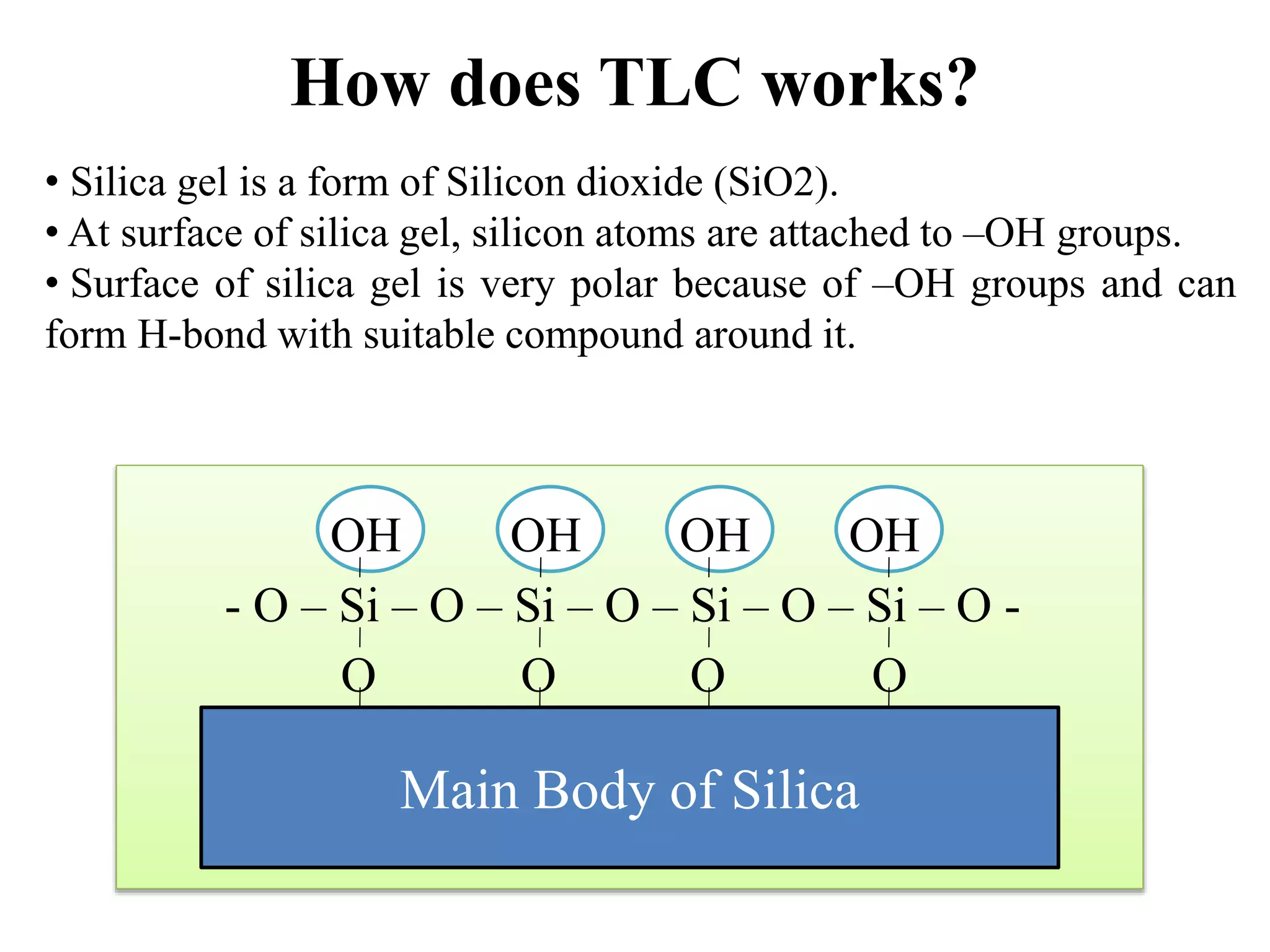 How does TLC works?

• Silica gel is a form of Silicon dioxide (SiO2).
• At surface of silica gel, silicon atoms are attached to –OH groups.
• Surface of silica gel is very polar because of –OH groups and can form H-bond with suitable compound around it.

OH OH OH OH

- O – Si – O – Si – O – Si – O – Si – O -

O O O O

Main Body of Silica